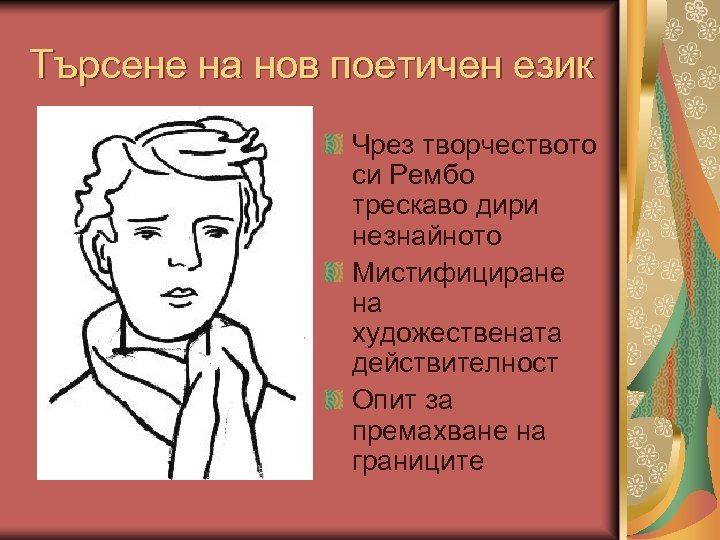 Търсене на нов поетичен език

Чрез творчеството си Рембо трескаво дири незнайното

Мистифициране на художествената действителност

Опит за премахване на границите